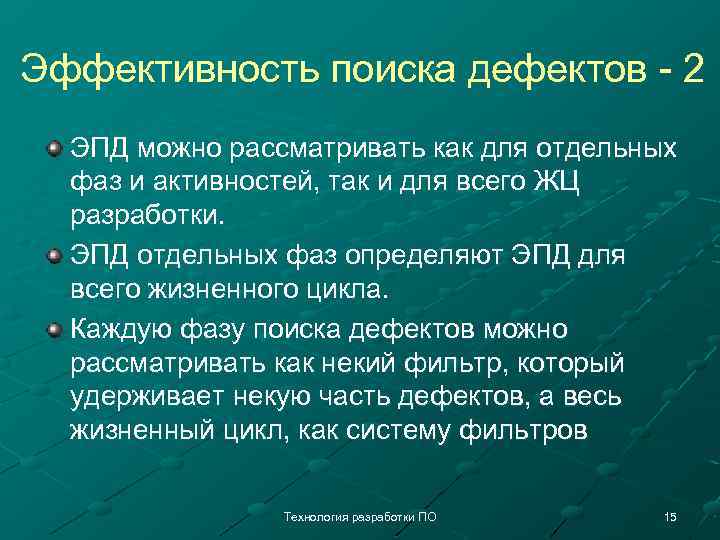 Эффективность поиска дефектов - 2

ЭПД можно рассматривать как для отдельных фаз и активностей, так и для всего ЖЦ разработки.

ЭПД отдельных фаз определяют ЭПД для всего жизненного цикла.

Каждую фазу поиска дефектов можно рассматривать как некий фильтр, который удерживает некую часть дефектов, а весь жизненный цикл, как систему фильтров

Технология разработки ПО

15